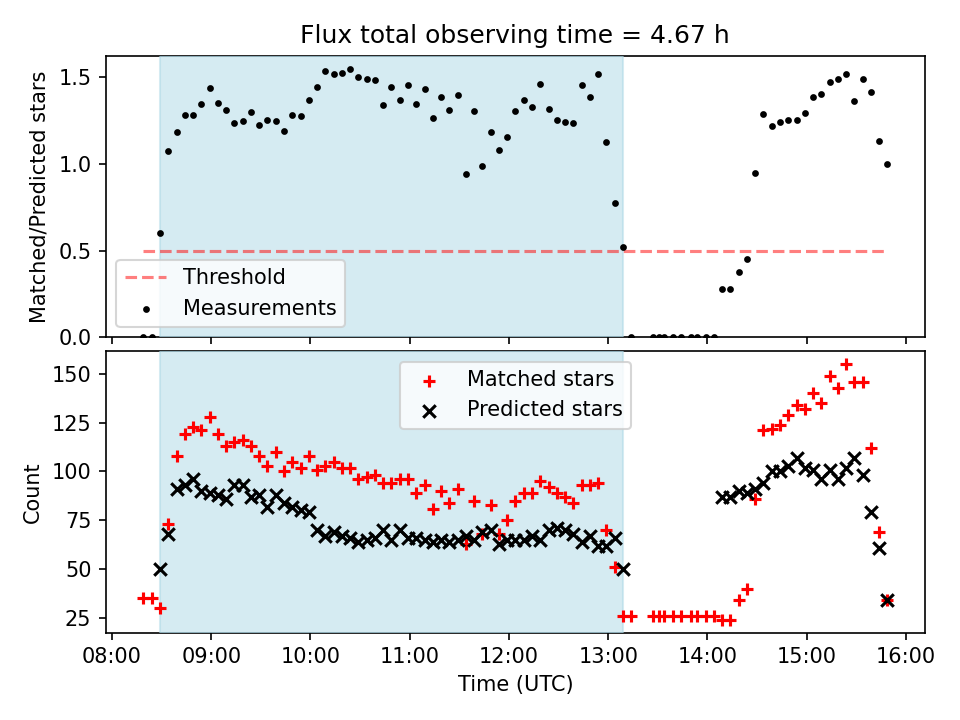 Flux total observing time = 4.67 h

Matched/Predicted stars

1.5
1.0
0.5
0.0

Threshold
Measurements

Count

150
125
100
75
50
25

Matched stars
Predicted stars

08:00 09:00 10:00 11:00 12:00 13:00 14:00 15:00 16:00

Time (UTC)